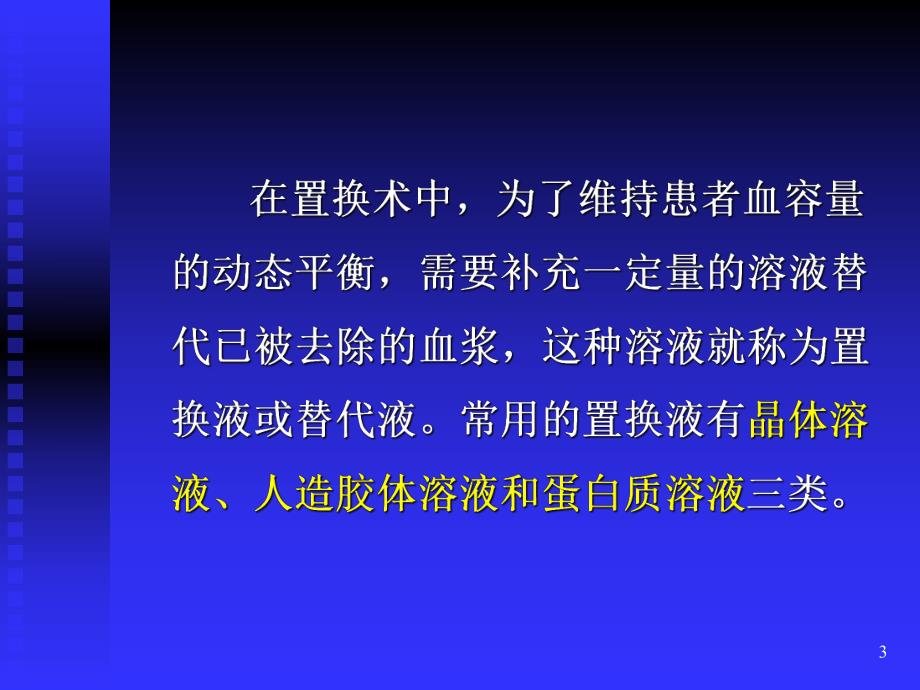 在置换术中，为了维持患者血容量的动态平衡，需要补充一定量的溶液替代已被去除的血浆，这种溶液就称为置换液或替代液。常用的置换液有晶体溶液、人造胶体溶液和蛋白质溶液三类。

3